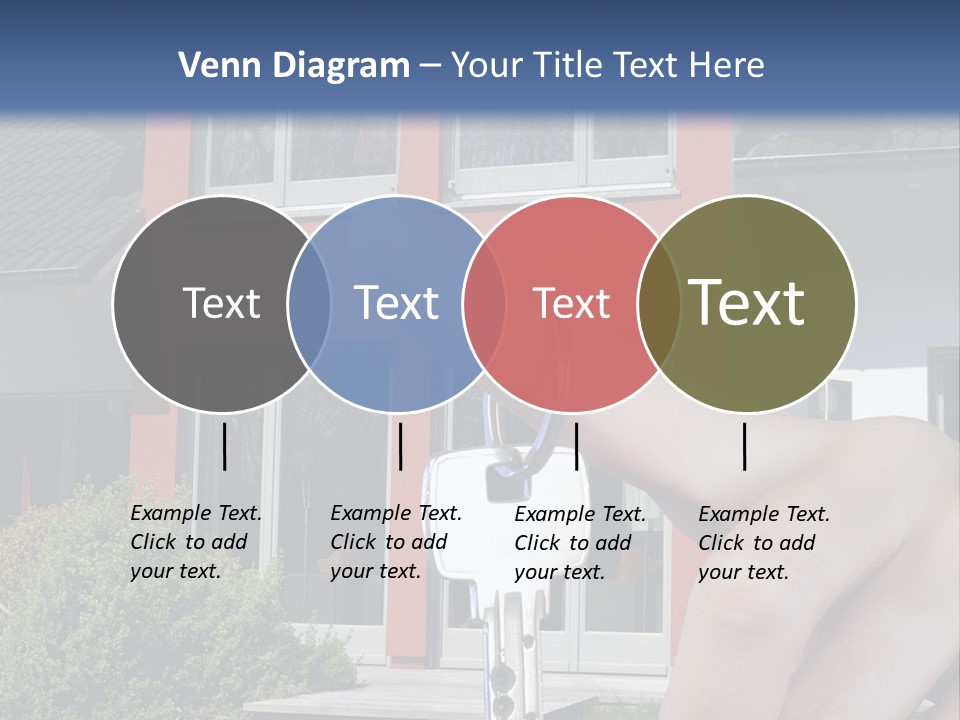 Venn Diagram – Your Title Text Here

Text

Text

Text

Text

Example Text. Click to add your text.

Example Text. Click to add your text.

Example Text. Click to add your text.

Example Text. Click to add your text.